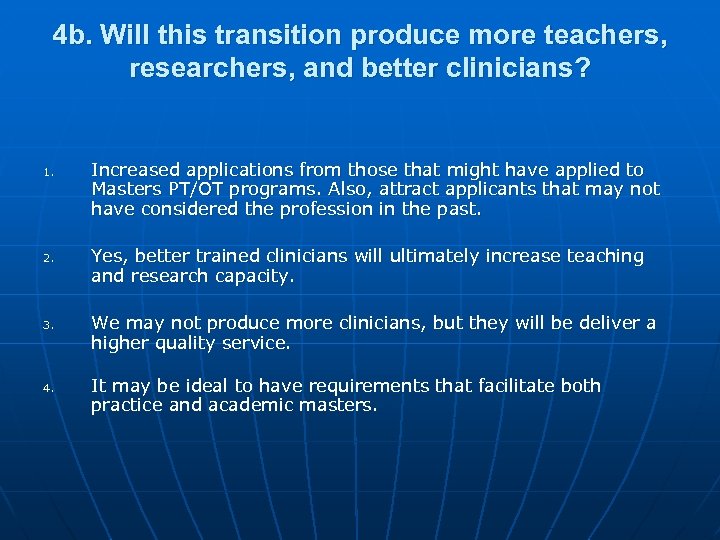 4b. Will this transition produce more teachers, researchers, and better clinicians?

1. Increased applications from those that might have applied to Masters PT/OT programs. Also, attract applicants that may not have considered the profession in the past.

2. Yes, better trained clinicians will ultimately increase teaching and research capacity.

3. We may not produce more clinicians, but they will be deliver a higher quality service.

4. It may be ideal to have requirements that facilitate both practice and academic masters.